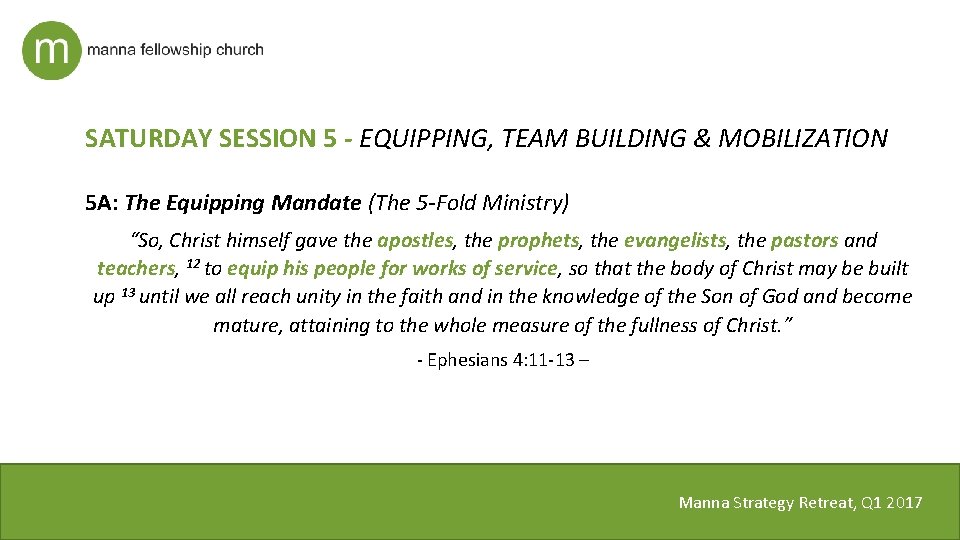 m manna fellowship church

SATURDAY SESSION 5 - EQUIPPING, TEAM BUILDING & MOBILIZATION

5A: The Equipping Mandate (The 5-Fold Ministry)

"So, Christ himself gave the apostles, the prophets, the evangelists, the pastors and teachers, $^{12}$ to equip his people for works of service, so that the body of Christ may be built up $^{13}$ until we all reach unity in the faith and in the knowledge of the Son of God and become mature, attaining to the whole measure of the fullness of Christ."

- Ephesians 4:11-13 –

Manna Strategy Retreat, Q1 2017